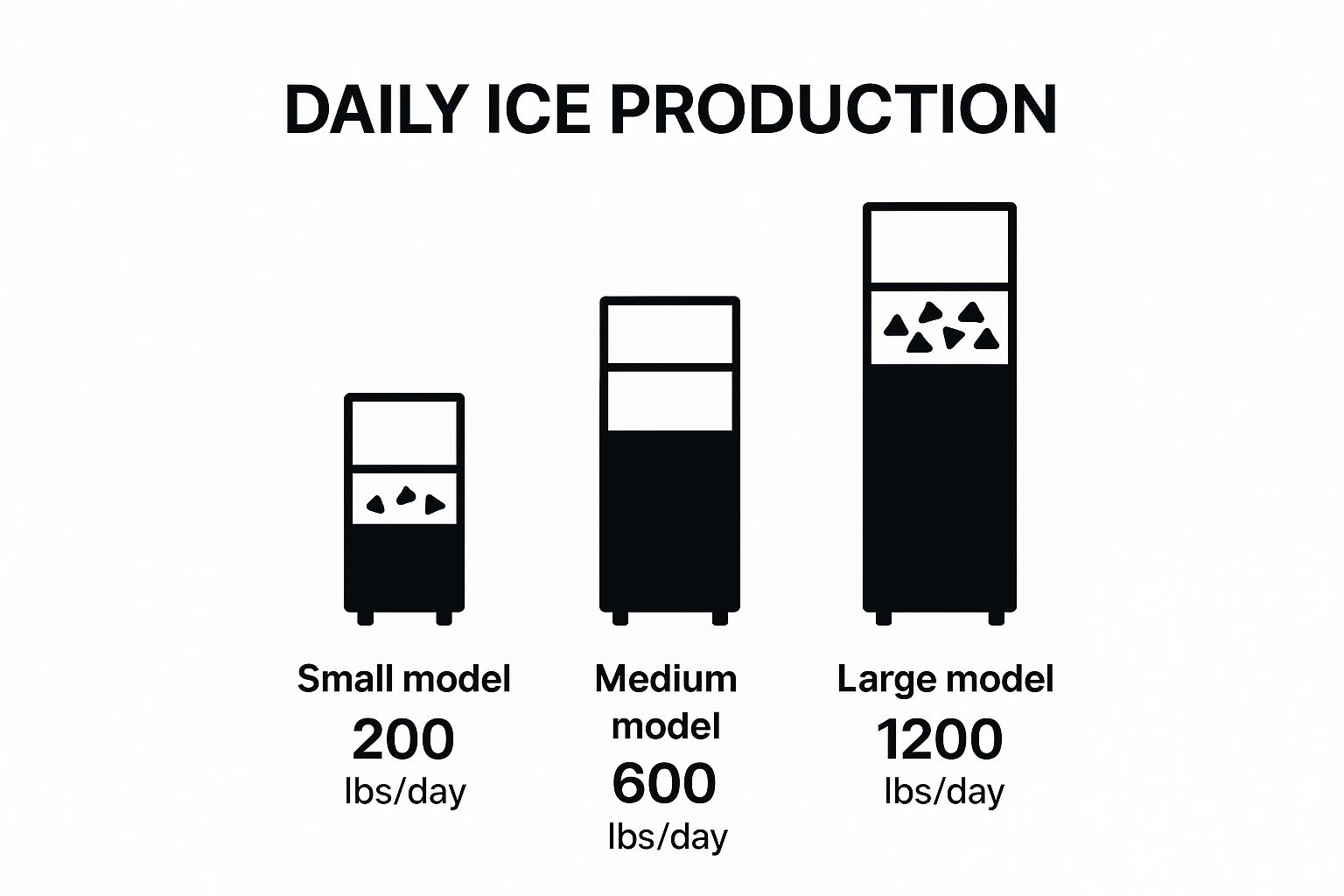 DAILY ICE PRODUCTION

Small model
200
lbs/day

Medium model
600
lbs/day

Large model
1200
lbs/day